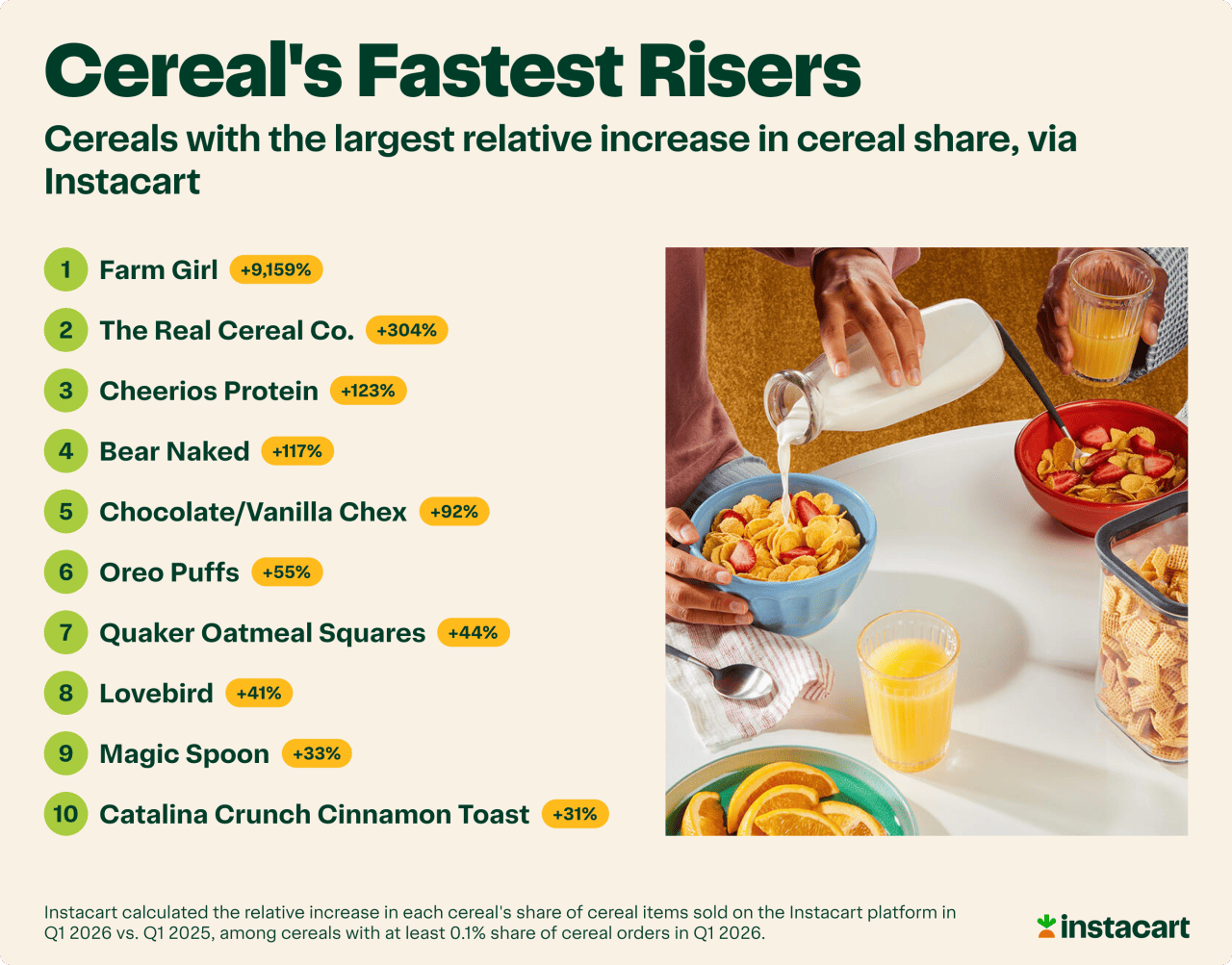 Cereal's Fastest Risers

Cereals with the largest relative increase in cereal share, via Instacart

1 Farm Girl +9,159%

2 The Real Cereal Co. +304%

3 Cheerios Protein +123%

4 Bear Naked +117%

5 Chocolate/Vanilla Chex +92%

6 Oreo Puffs +55%

7 Quaker Oatmeal Squares +44%

8 Lovebird +41%

9 Magic Spoon +33%

10 Catalina Crunch Cinnamon Toast +31%

Instacart calculated the relative increase in each cereal's share of cereal items sold on the Instacart platform in Q1 2026 vs. Q1 2025, among cereals with at least 0.1% share of cereal orders in Q1 2026.

instacart